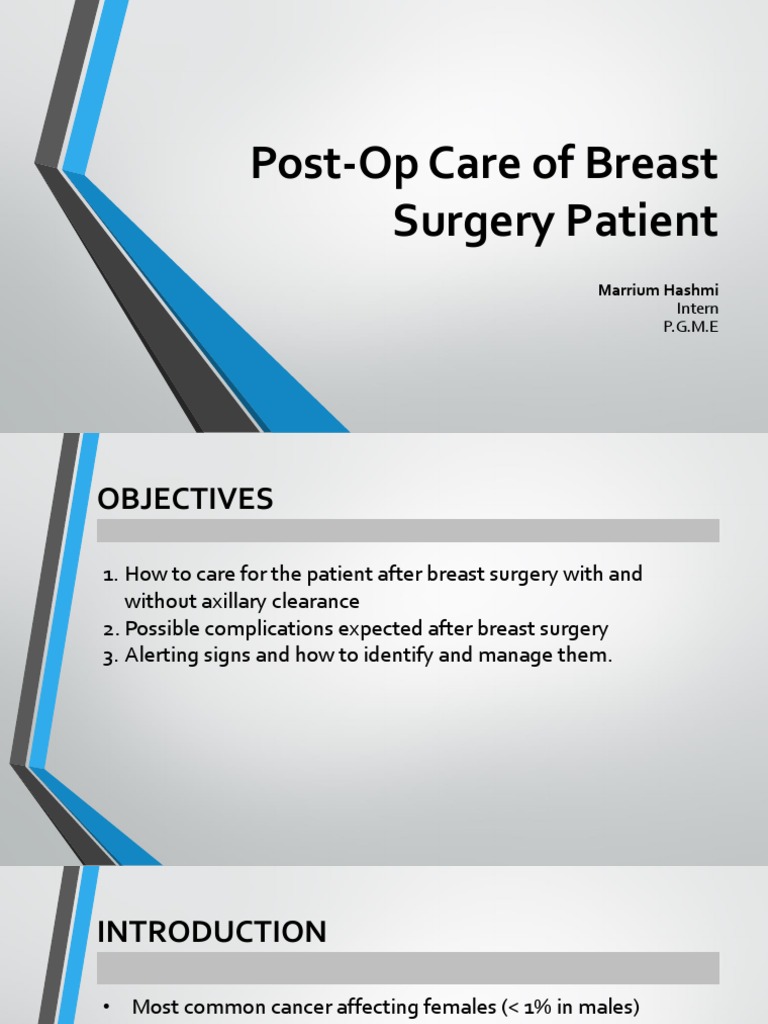 Post-Op Care of Breast Surgery Patient

Marrium Hashmi
Intern
P.G.M.E

OBJECTIVES

1. How to care for the patient after breast surgery with and without axillary clearance
2. Possible complications expected after breast surgery
3. Alerting signs and how to identify and manage them.

INTRODUCTION

• Most common cancer affecting females (< 1% in males)